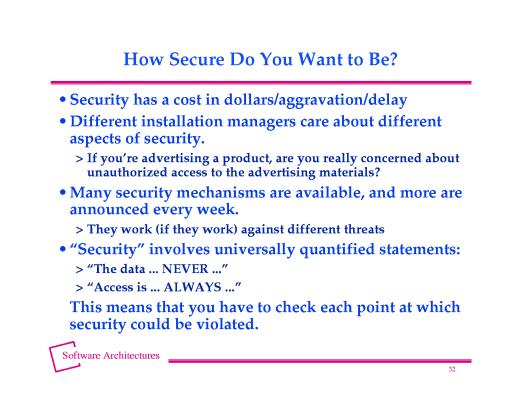 How Secure Do You Want to Be?

• Security has a cost in dollars/aggravation/delay

• Different installation managers care about different aspects of security.

> If you're advertising a product, are you really concerned about unauthorized access to the advertising materials?

• Many security mechanisms are available, and more are announced every week.

> They work (if they work) against different threats

• "Security" involves universally quantified statements:

> "The data ... NEVER ..."

> "Access is ... ALWAYS ..."

This means that you have to check each point at which security could be violated.

Software Architectures

32